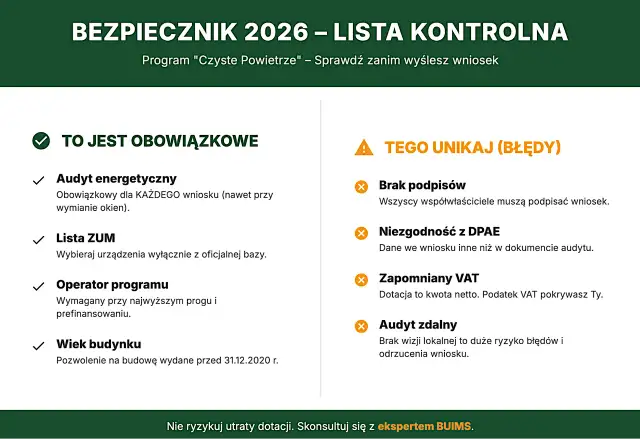 BEZPIECZNIK 2026 – LISTA KONTROLNA

Program "Czyste Powietrze" – Sprawdź zanim wyślesz wniosek

TO JEST OBOWIĄZKOWE

Audyt energetyczny
Obowiązkowy dla KAŻDEGO wniosku (nawet przy wymianie okien).

Lista ZUM
Wybieraj urządzenia wyłącznie z oficjalnej bazy.

Operator programu
Wymagany przy najwyższym progu i prefinansowaniu.

Wiek budynku
Pozwolenie na budowę wydane przed 31.12.2020 r.

TEGO UNIKAJ (BŁĘDY)

Brak podpisów
Wszyscy współwłaściciele muszą podpisać wniosek.

Niezgodność z DPAE
Dane we wniosku inne niż w dokumencie audytu.

Zapomniany VAT
Dotacja to kwota netto. Podatek VAT pokrywasz Ty.

Audyt zdalny
Brak wizji lokalnej to duże ryzyko błędów i odrzucenia wniosku.

Nie ryzykuj utraty dotacji. Skonsultuj się z ekspertem BUIMS.